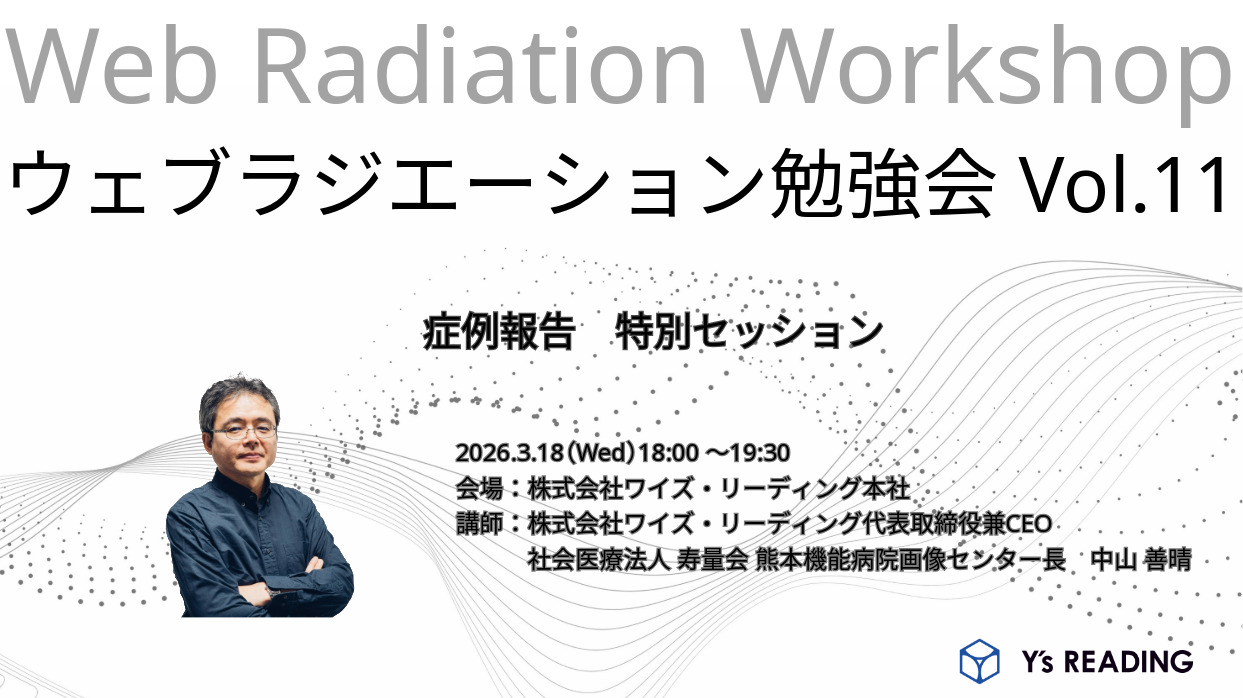 Web Radiation Workshop
ウェブラジエーション勉強会 Vol.11

症例報告　特別セッション

2026.3.18（Wed）18:00 ～19:30
会場：株式会社ワイズ・リーディング本社
講師：株式会社ワイズ・リーディング代表取締役兼CEO
社会医療法人 寿量会 熊本機能病院画像センター長　中山 善晴

Y's READING